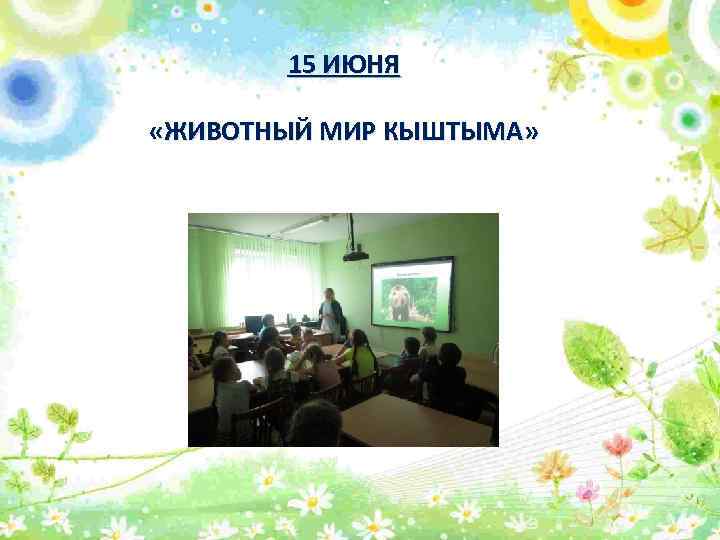 15 ИЮНЯ

«ЖИВОТНЫЙ МИР КЫШТЫМА»